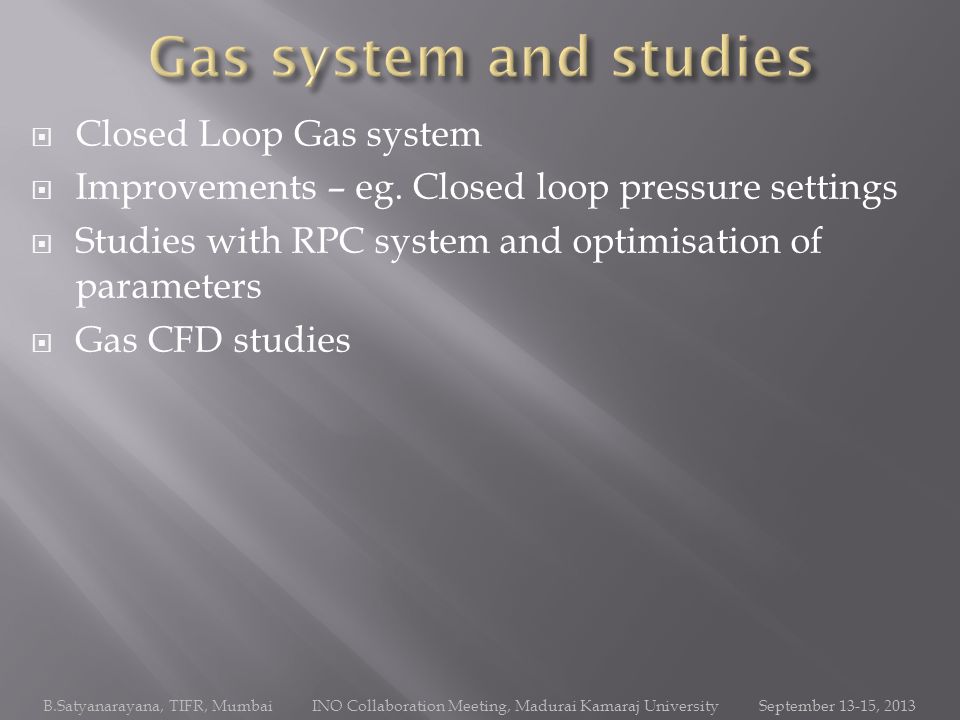 Gas system and studies

Closed Loop Gas system

Improvements – eg. Closed loop pressure settings

Studies with RPC system and optimisation of parameters

Gas CFD studies

B.Satyanarayana, TIFR, Mumbai INO Collaboration Meeting, Madurai Kamaraj University September 13-15, 2013